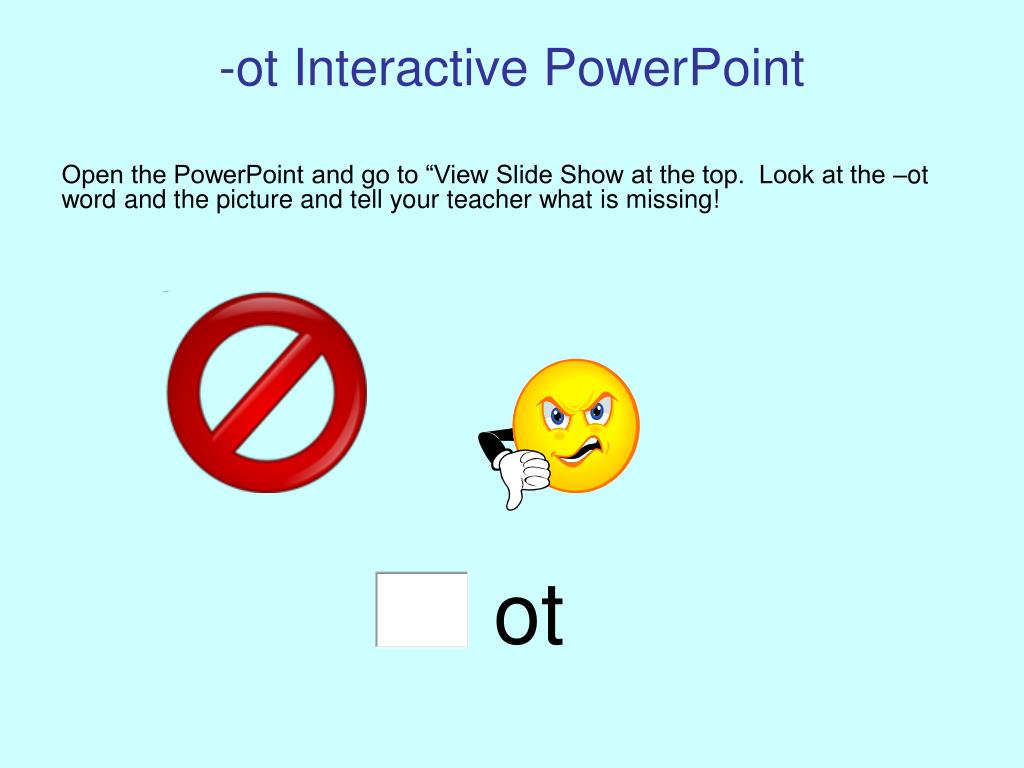 -ot Interactive PowerPoint

Open the PowerPoint and go to “View Slide Show at the top. Look at the –ot word and the picture and tell your teacher what is missing!

ot